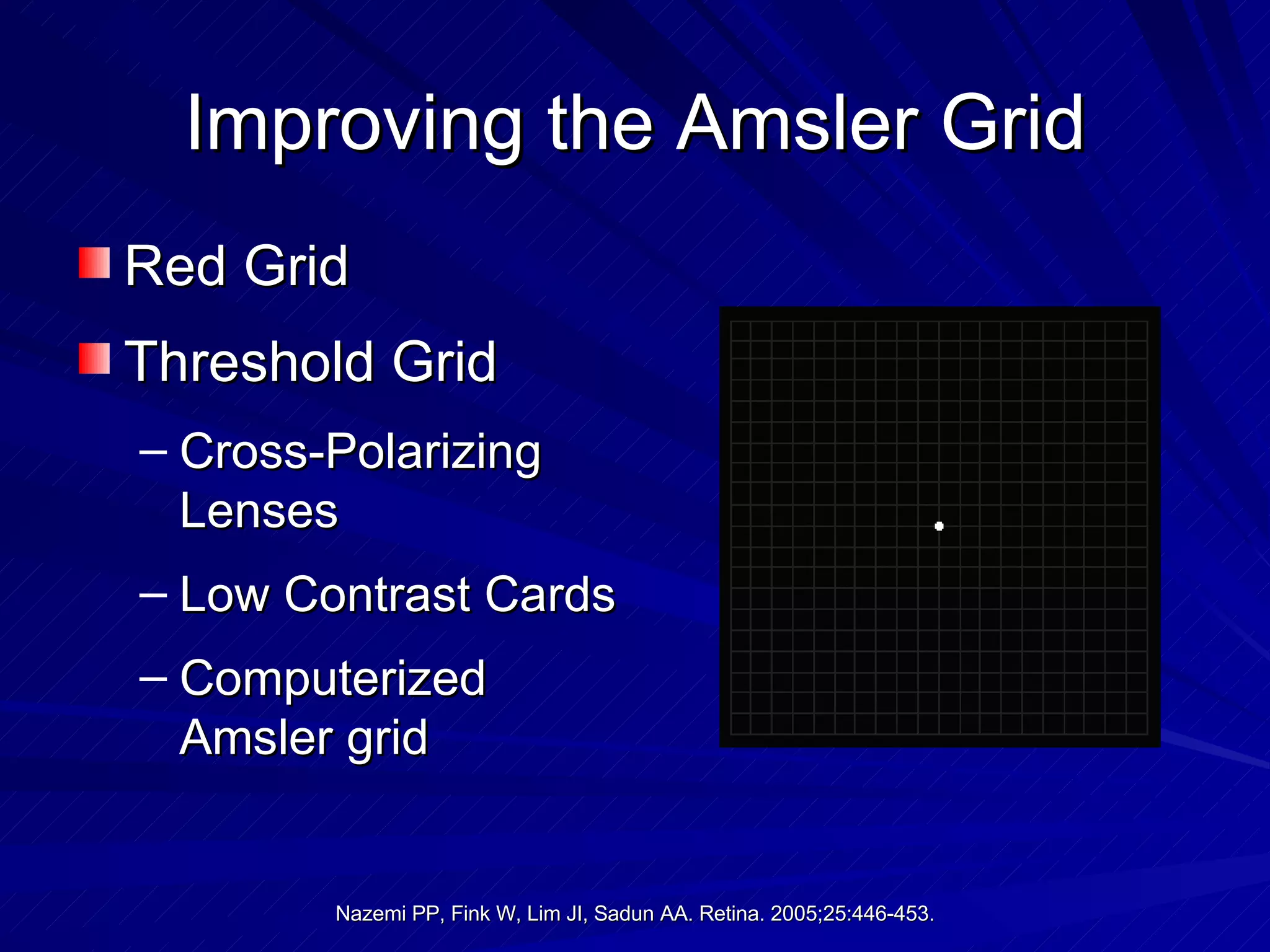 Improving the Amsler Grid

Red Grid

Threshold Grid

– Cross-Polarizing Lenses

– Low Contrast Cards

– Computerized Amsler grid

Nazemi PP, Fink W, Lim JI, Sadun AA. Retina. 2005;25:446-453.